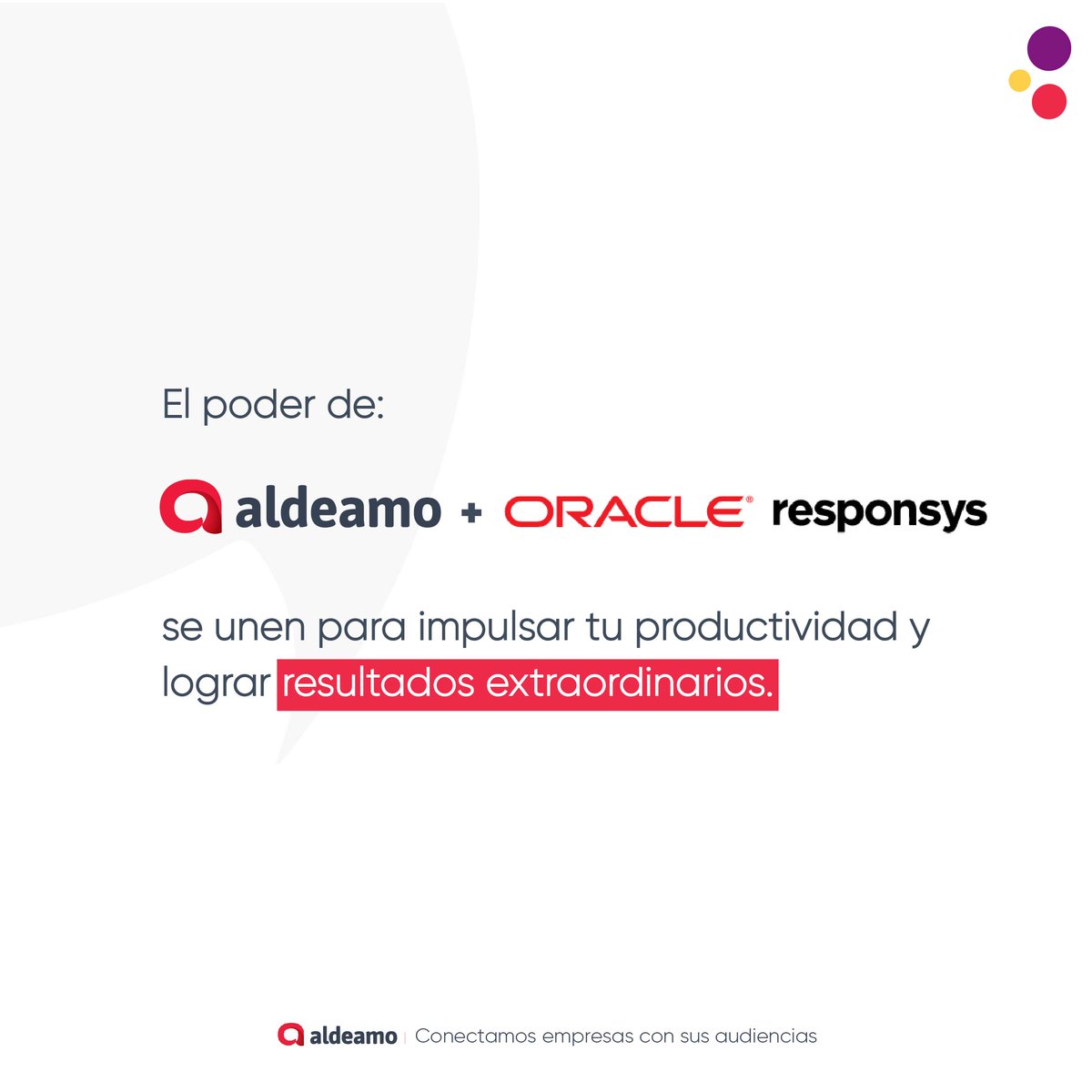 El poder de:

aldeamo + ORACLE® responsys

se unen para impulsar tu productividad y lograr resultados extraordinarios.

aldeamo | Conectamos empresas con sus audiencias